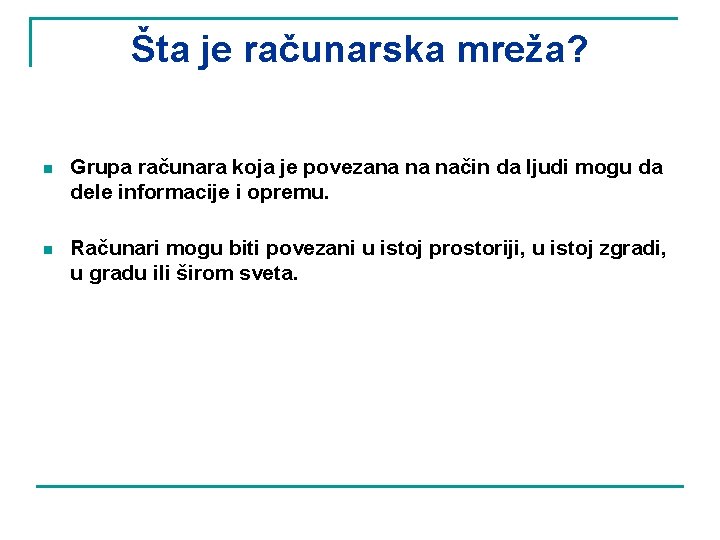 Šta je računarska mreža?

- Grupa računara koja je povezana na način da ljudi mogu da dele informacije i opremu.

- Računari mogu biti povezani u istoj prostoriji, u istoj zgradi, u gradu ili širom sveta.